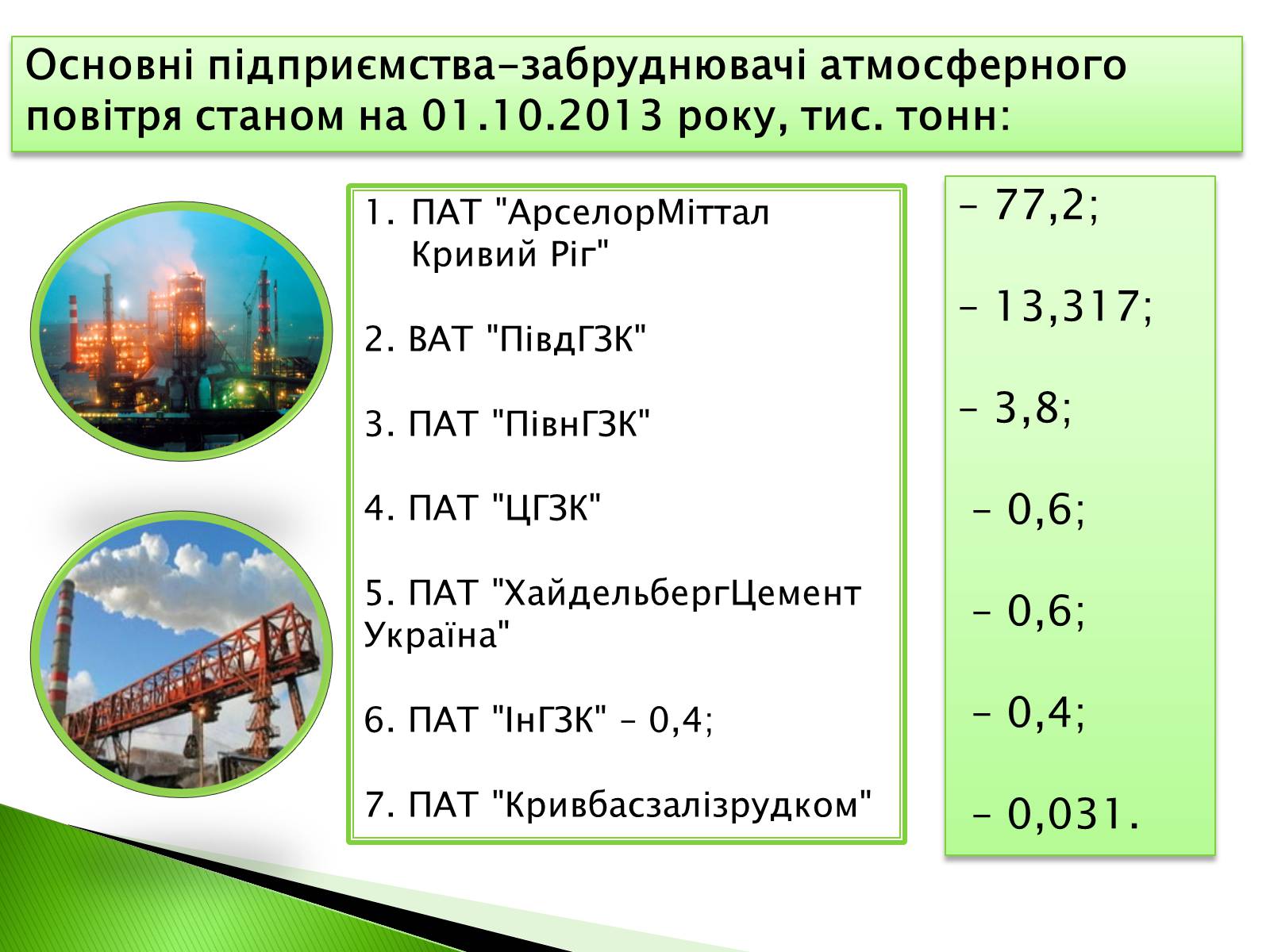 Основні підприємства-забруднювачі атмосферного повітря станом на 01.10.2013 року, тис. тонн:

1. ПАТ "АрселорМіттал Кривий Ріг"

2. ВАТ "ПівдГЗК"

3. ПАТ "ПівнГЗК"

4. ПАТ "ЦГЗК"

5. ПАТ "ХайдельбергЦемент Україна"

6. ПАТ "ІнГЗК" – 0,4;

7. ПАТ "Кривбасзалізрудком"

– 77,2;

– 13,317;

– 3,8;

– 0,6;

– 0,6;

– 0,4;

– 0,031.